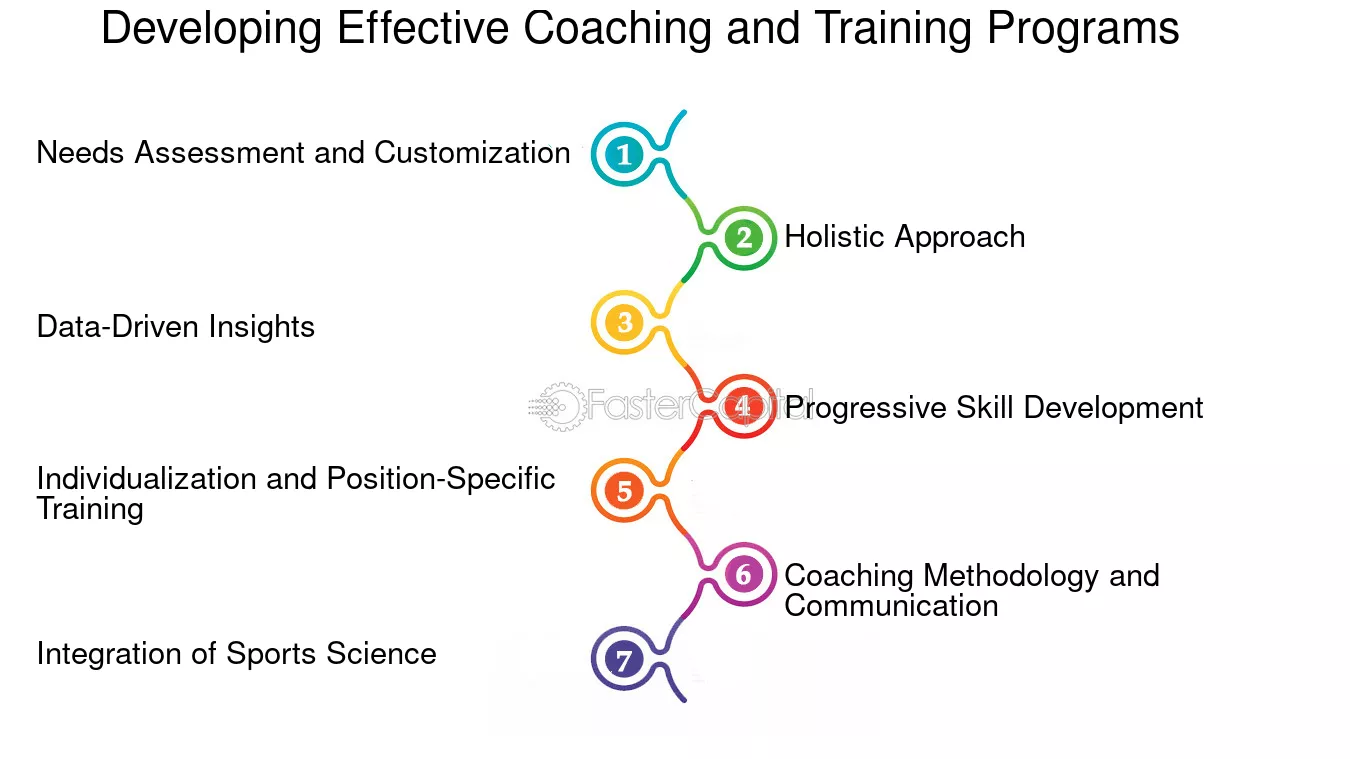 Developing Effective Coaching and Training Programs

Needs Assessment and Customization
1
2
Holistic Approach
Data-Driven Insights
3
FasterCapital
4
Progressive Skill Development
Individualization and Position-Specific Training
5
6
Coaching Methodology and Communication
Integration of Sports Science
7